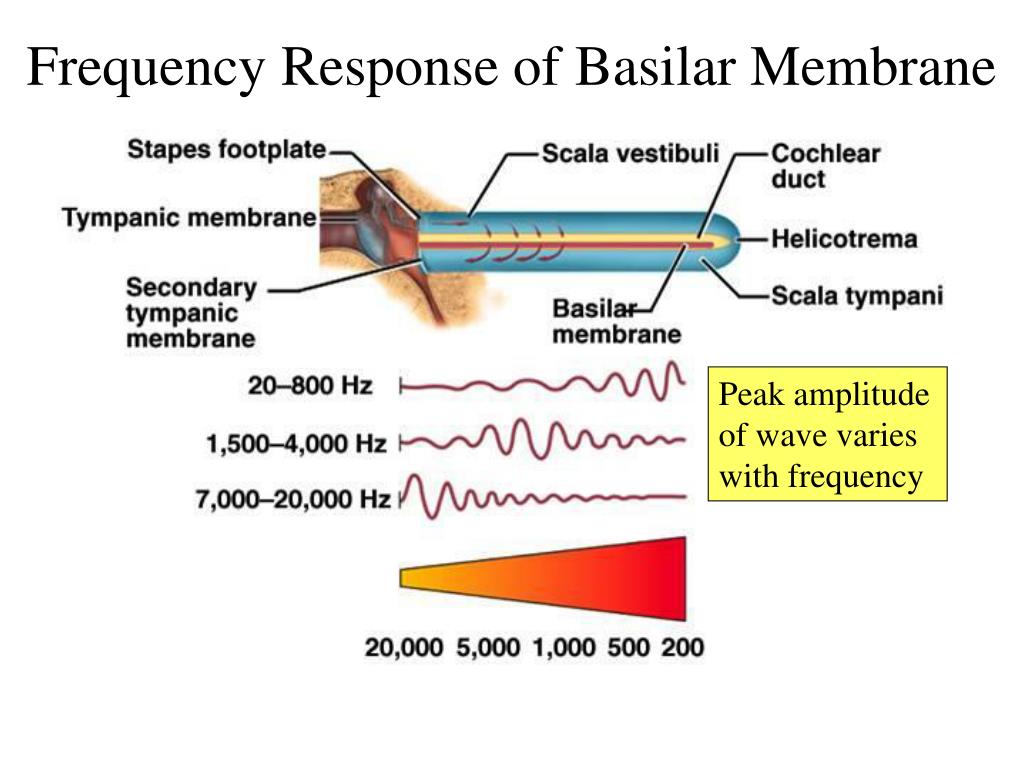 Frequency Response of Basilar Membrane

Stapes footplate
Tympanic membrane
Secondary tympanic membrane
Scala vestibuli
Cochlear duct
Helicotrema
Scala tympani
Basilar membrane

20–800 Hz
1,500–4,000 Hz
7,000–20,000 Hz

Peak amplitude of wave varies with frequency

20,000 5,000 1,000 500 200